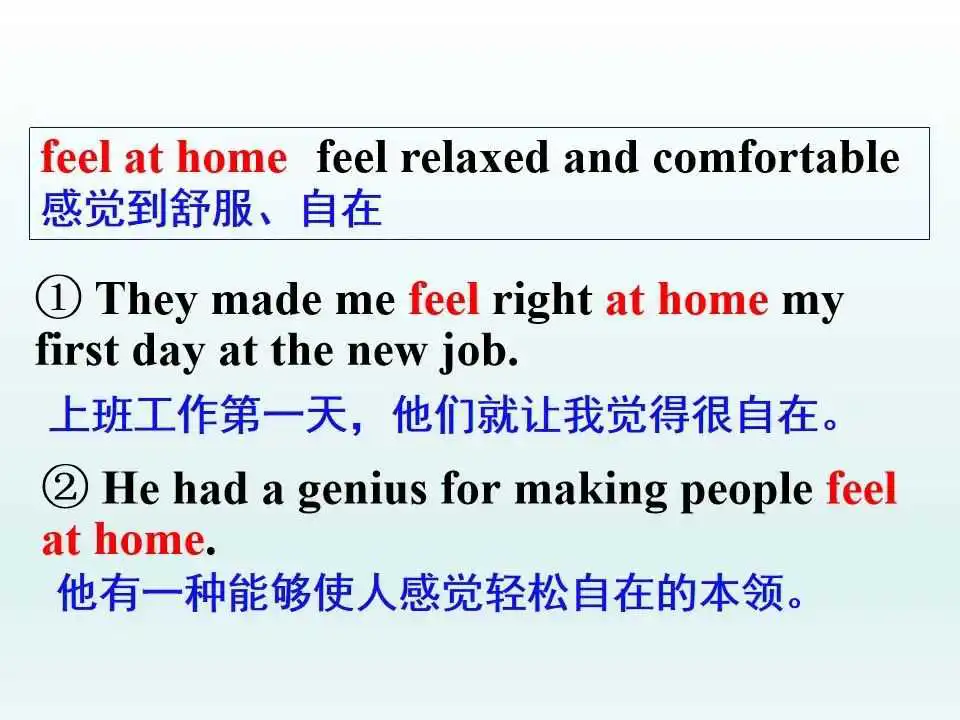 feel at home feel relaxed and comfortable
感觉到舒服、自在

① They made me feel right at home my first day at the new job.
上班工作第一天，他们就让我觉得很自在。

② He had a genius for making people feel at home.
他有一种能够使人感觉轻松自在的本领。